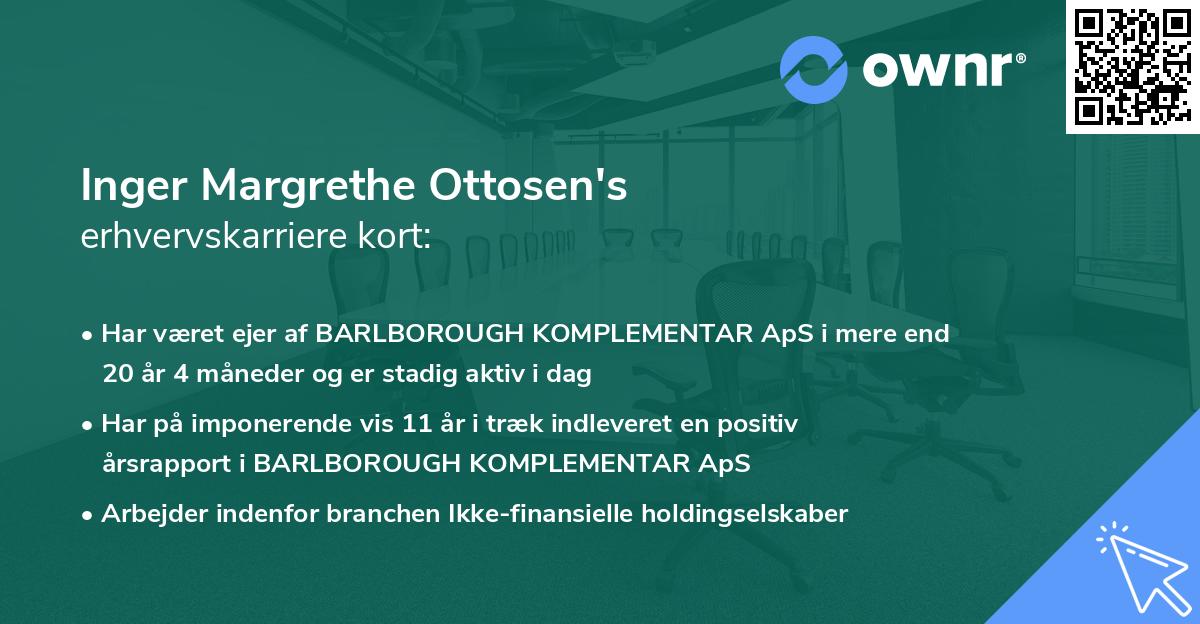 ownr®

Inger Margrethe Ottosen's
erhvervskarriere kort:

• Har været ejer af BARLBOROUGH KOMPLEMENTAR ApS i mere end 20 år 4 måneder og er stadig aktiv i dag

• Har på imponerende vis 11 år i træk indleveret en positiv årsrapport i BARLBOROUGH KOMPLEMENTAR ApS

• Arbejder indenfor branchen Ikke-finansielle holdingselskaber